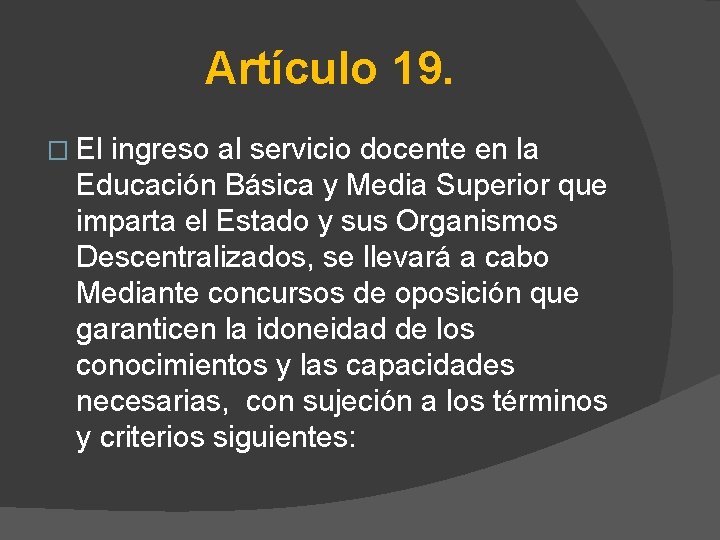 Artículo 19.

El ingreso al servicio docente en la Educación Básica y Media Superior que imparta el Estado y sus Organismos Descentralizados, se llevará a cabo Mediante concursos de oposición que garanticen la idoneidad de los conocimientos y las capacidades necesarias,  con sujeción a los términos y criterios siguientes: